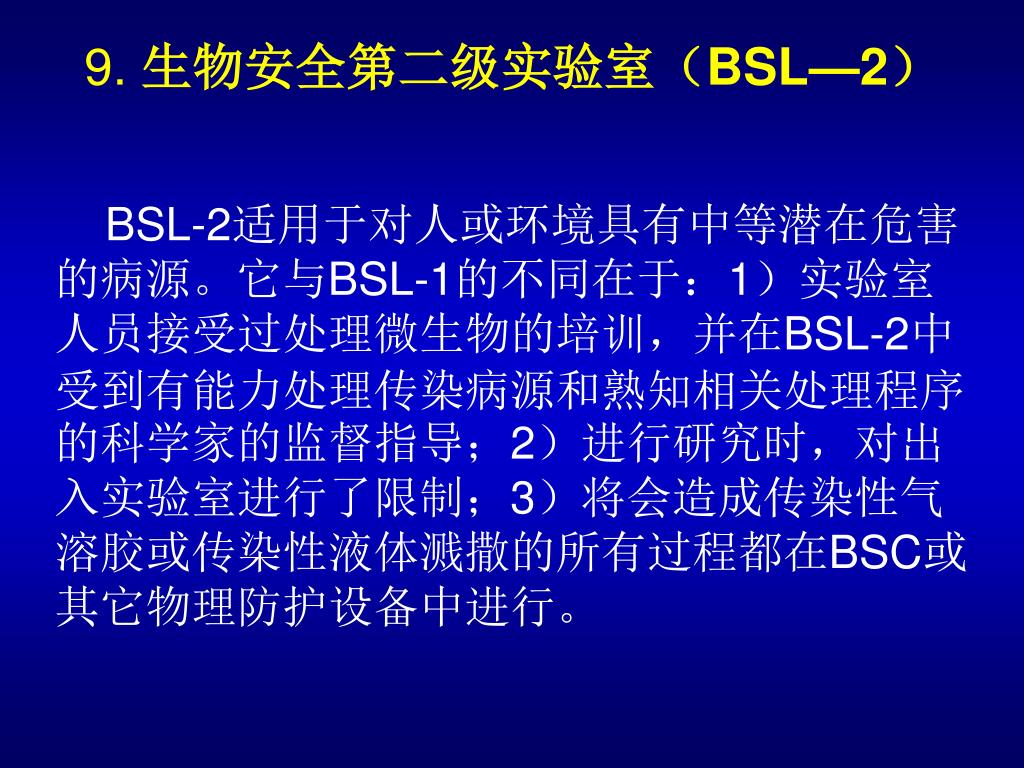 9. 生物安全第二级实验室（BSL—2）

BSL-2适用于对人或环境具有中等潜在危害的病源。它与BSL-1的不同在于：1）实验室人员接受过处理微生物的培训，并在BSL-2中受到有能力处理传染病源和熟知相关处理程序的科学家的监督指导；2）进行研究时，对出入实验室进行了限制；3）将会造成传染性气溶胶或传染性液体溅撒的所有过程都在BSC或其它物理防护设备中进行。